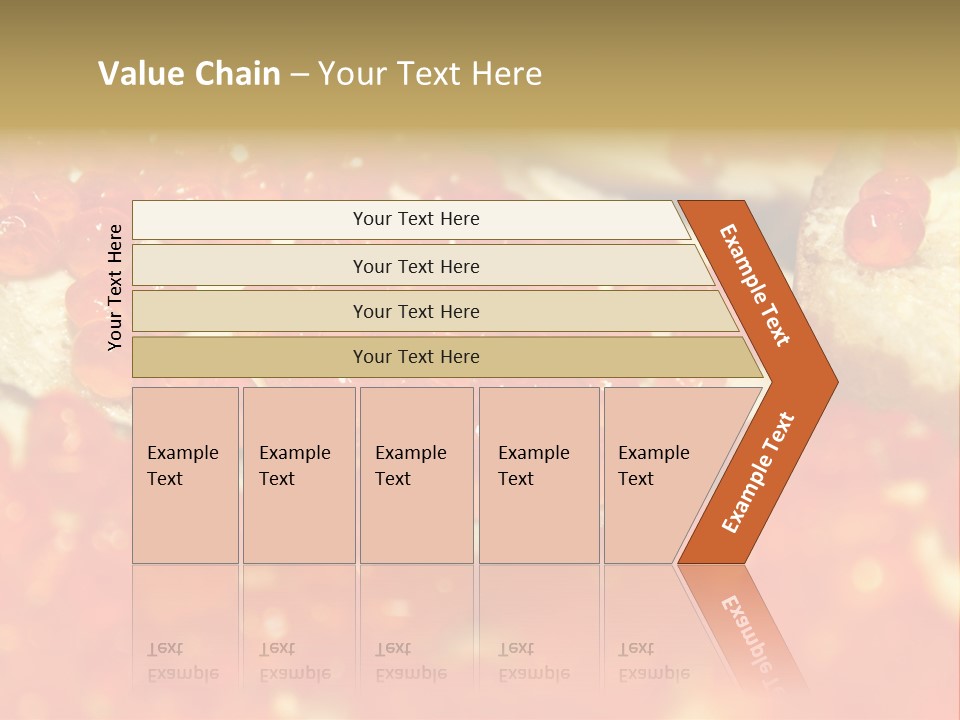 Value Chain – Your Text Here

Your Text Here

Your Text Here

Your Text Here

Your Text Here

Your Text Here

Example Text

Example Text

Example Text

Example Text

Example Text

Example Text

Example Text